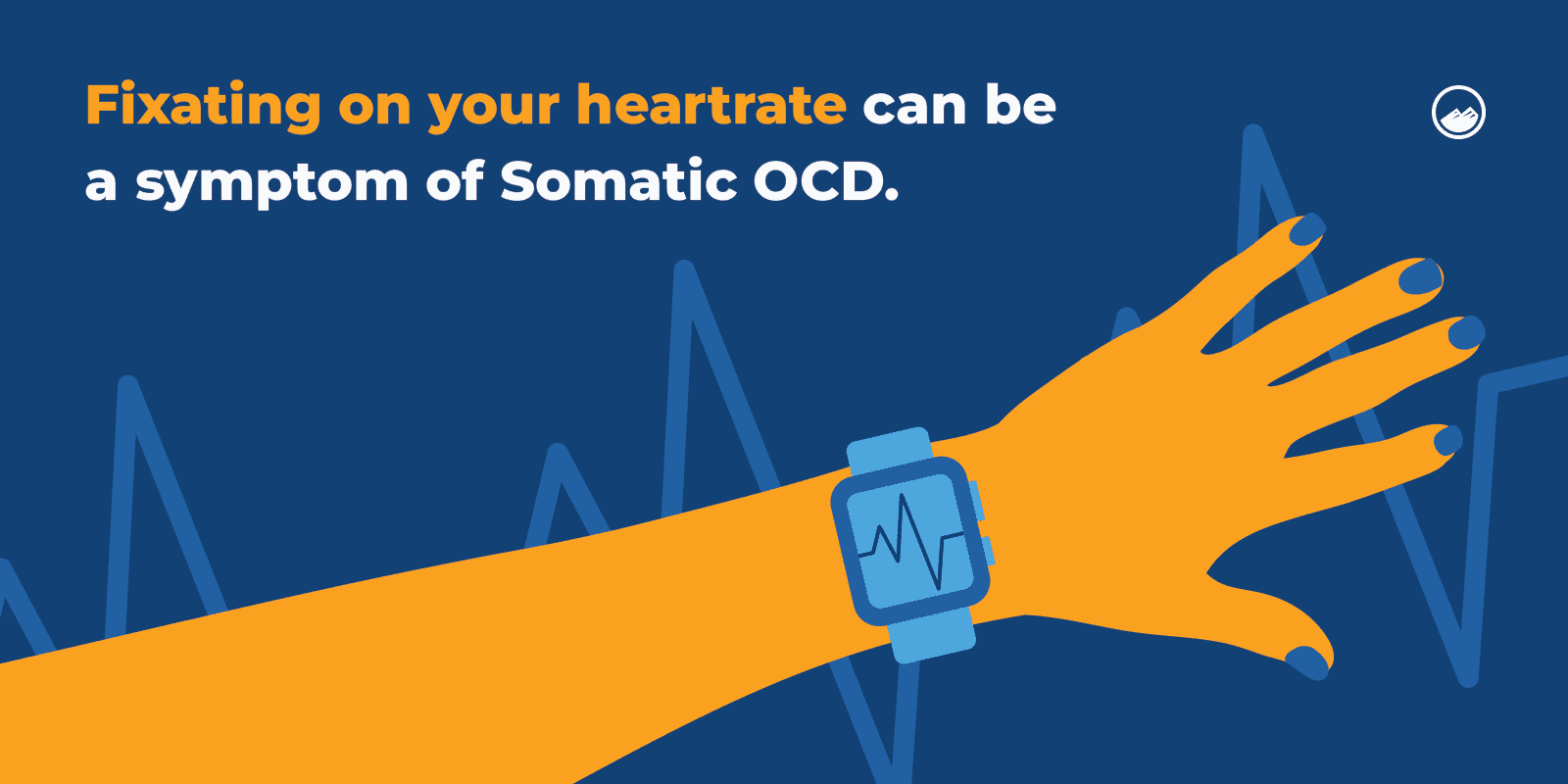 Fixating on your heartrate can be a symptom of Somatic OCD.